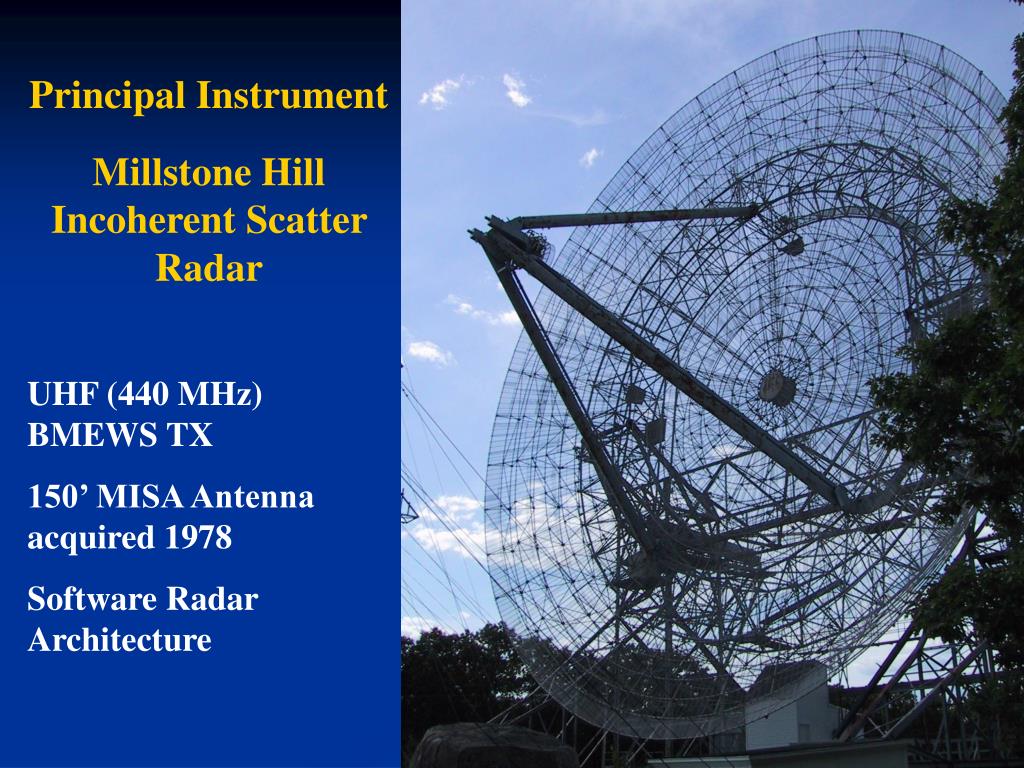 Principal Instrument

Millstone Hill Incoherent Scatter Radar

UHF (440 MHz)
BMEWS TX

150’ MISA Antenna acquired 1978

Software Radar Architecture